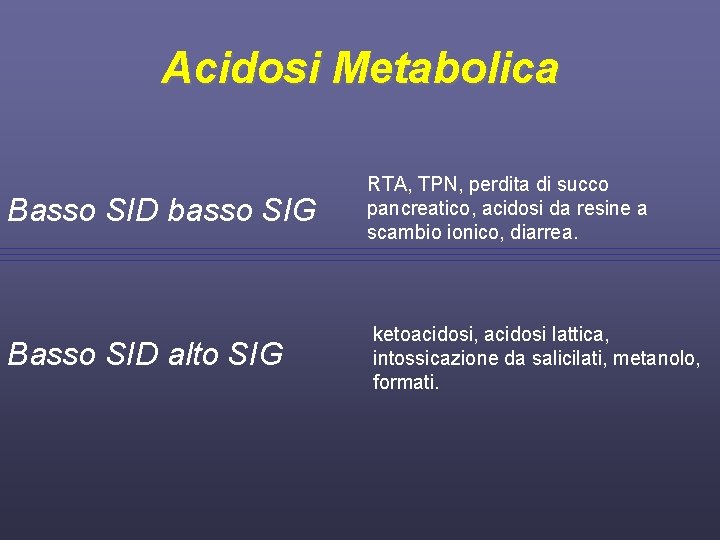 Acidosi Metabolica

Basso SID basso SIG

RTA, TPN, perdita di succo pancreatico, acidosi da resine a scambio ionico, diarrea.

Basso SID alto SIG

ketoacidosi, acidosi lattica, intossicazione da salicilati, metanolo, formati.